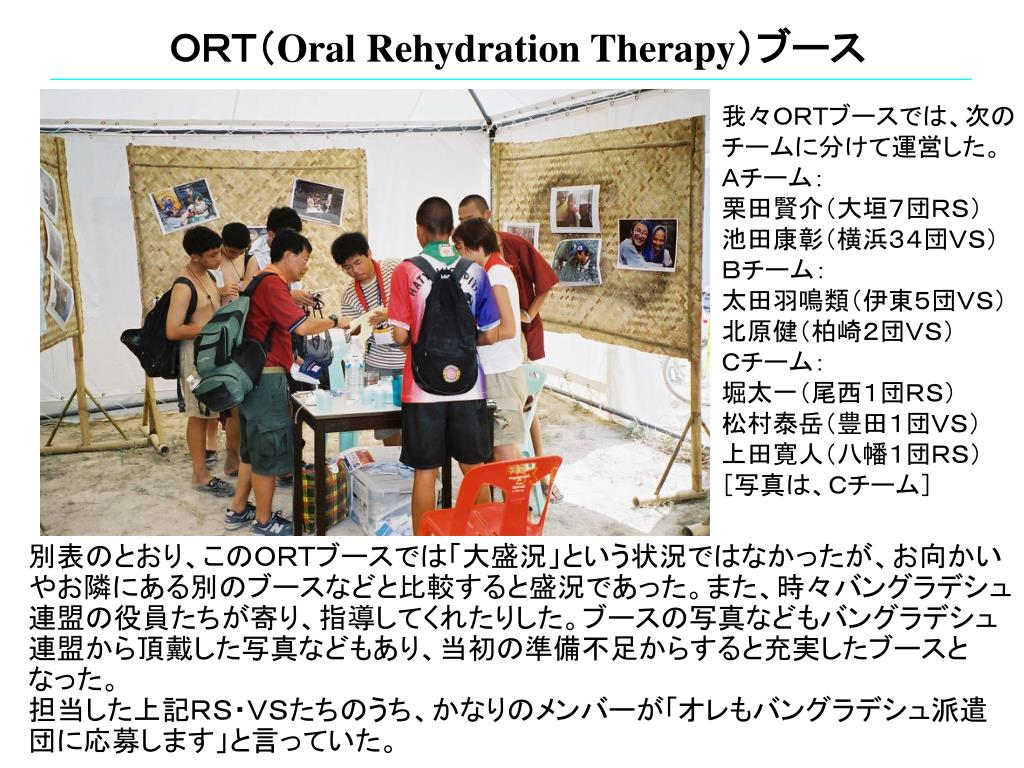 ORT（Oral Rehydration Therapy）ブース

我々ORTブースでは、次のチームに分けて運営した。
Aチーム：
栗田賢介（大垣７団RS）
池田康彰（横浜３４団VS）
Bチーム：
太田羽鳴類（伊東５団VS）
北原健（柏崎２団VS）
Cチーム：
堀太一（尾西１団RS）
松村泰岳（豊田１団VS）
上田寛人（八幡１団RS）
［写真は、Cチーム］

別表のとおり、このORTブースでは「大盛況」という状況ではなかったが、お向かいやお隣にある別のブースなどと比較すると盛況であった。また、時々バングラデシュ連盟の役員たちが寄り、指導してくれたりした。ブースの写真などもバングラデシュ連盟から頂戴した写真などもあり、当初の準備不足からすると充実したブースとなった。
担当した上記RS・VSたちのうち、かなりのメンバーが「オレもバングラデシュ派遣団に応募します」と言っていた。